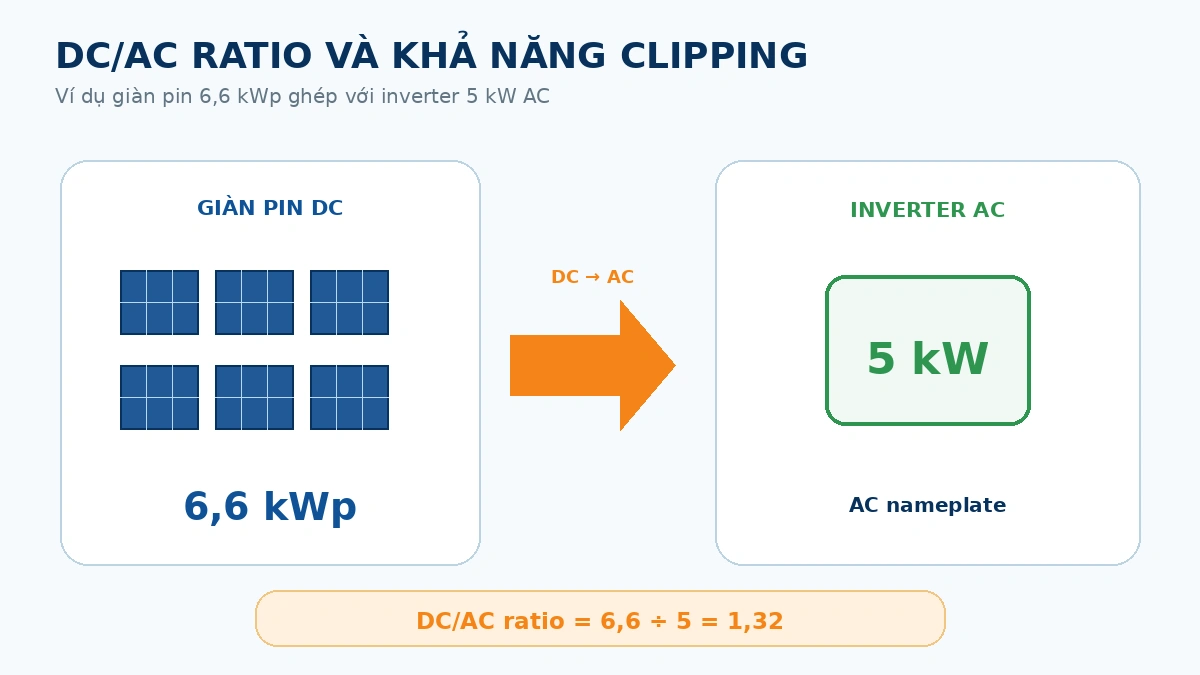 DC/AC RATIO VÀ KHẢ NĂNG CLIPPING

Ví dụ giàn pin 6,6 kWp ghép với inverter 5 kW AC

GIÀN PIN DC

6,6 kWp

DC → AC

INVERTER AC

5 kW

AC nameplate

DC/AC ratio = 6,6 ÷ 5 = 1,32